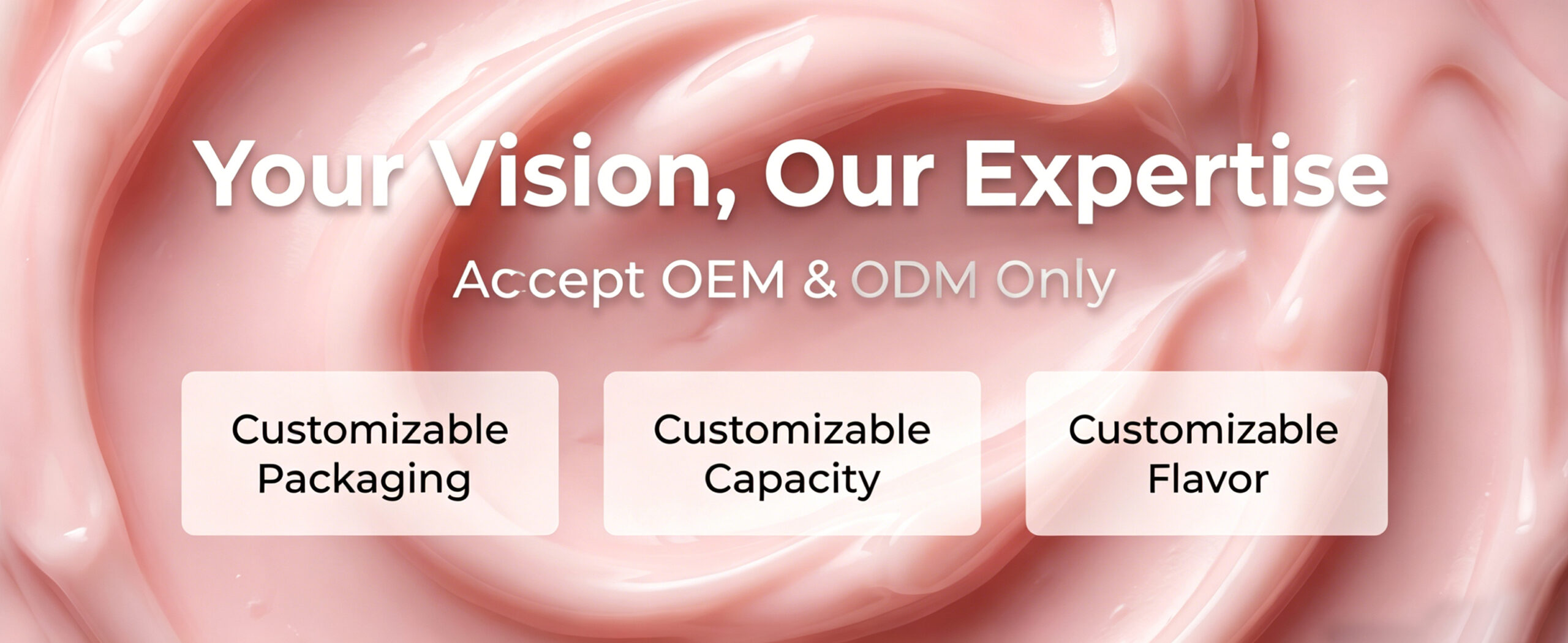 Your Vision, Our Expertise

Accept OEM & ODM Only

Customizable Packaging

Customizable Capacity

Customizable Flavor